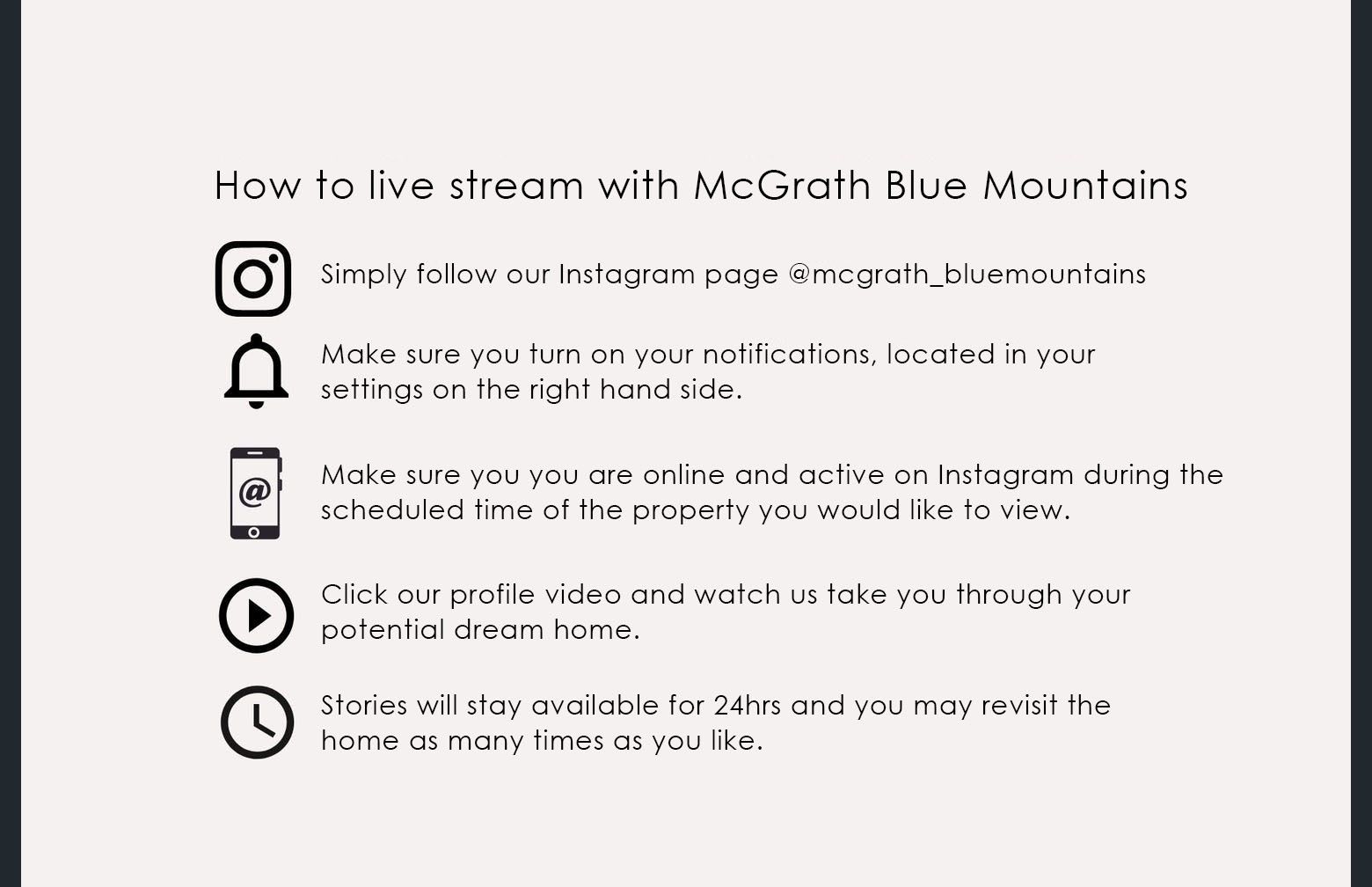 How to live stream with McGrath Blue Mountains

Simply follow our Instagram page @mcgrath_bluemountains

Make sure you turn on your notifications, located in your settings on the right hand side.

@

Make sure you you are online and active on Instagram during the scheduled time of the property you would like to view.

Click our profile video and watch us take you through your potential dream home.

Stories will stay available for 24hrs and you may revisit the home as many times as you like.